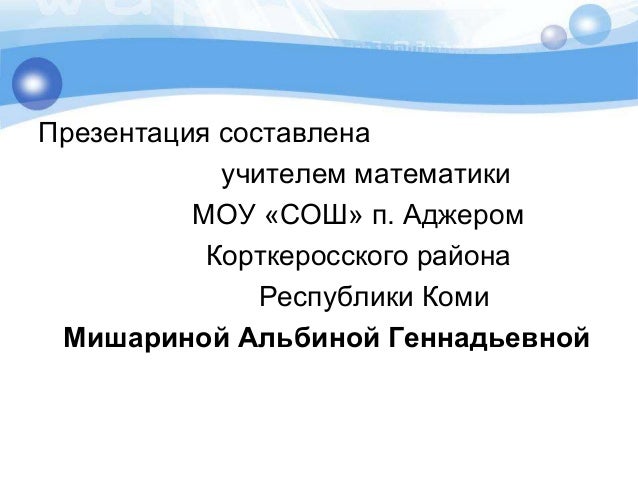 Презентация составлена
учителем математики
МОУ «СОШ» п. Аджером
Корткеросского района
Республики Коми
Мишариной Альбиной Геннадьевной